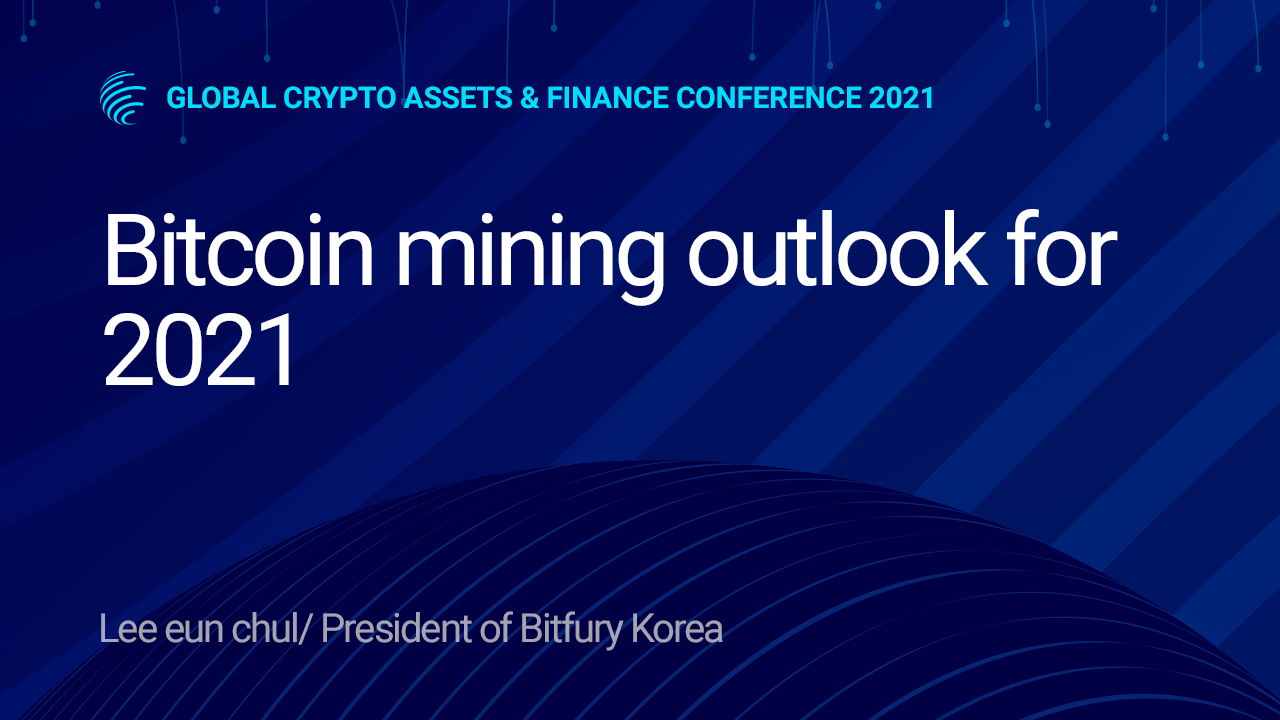 GLOBAL CRYPTO ASSETS & FINANCE CONFERENCE 2021

Bitcoin mining outlook for 2021

Lee eun chul/ President of Bitfury Korea